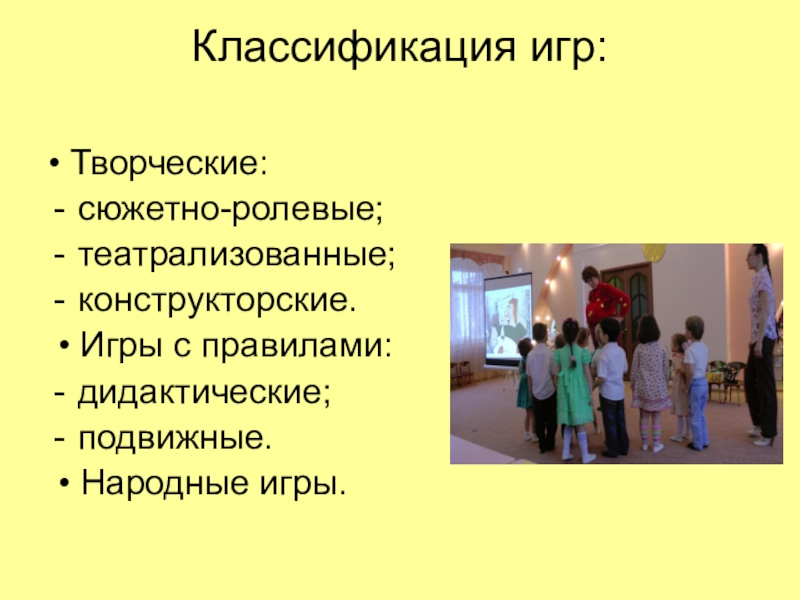 Классификация игр:

• Творческие:
- сюжетно-ролевые;
- театрализованные;
- конструкторские.
• Игры с правилами:
- дидактические;
- подвижные.
• Народные игры.